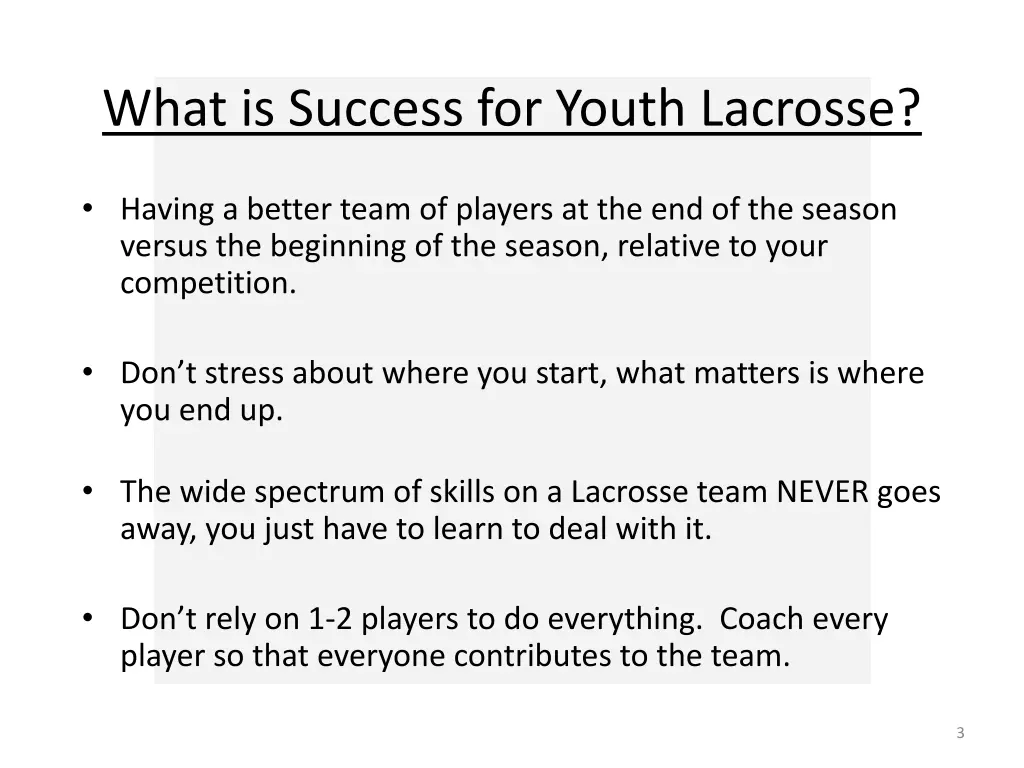 What is Success for Youth Lacrosse?

• Having a better team of players at the end of the season versus the beginning of the season, relative to your competition.

• Don’t stress about where you start, what matters is where you end up.

• The wide spectrum of skills on a Lacrosse team NEVER goes away, you just have to learn to deal with it.

• Don’t rely on 1-2 players to do everything. Coach every player so that everyone contributes to the team.

3